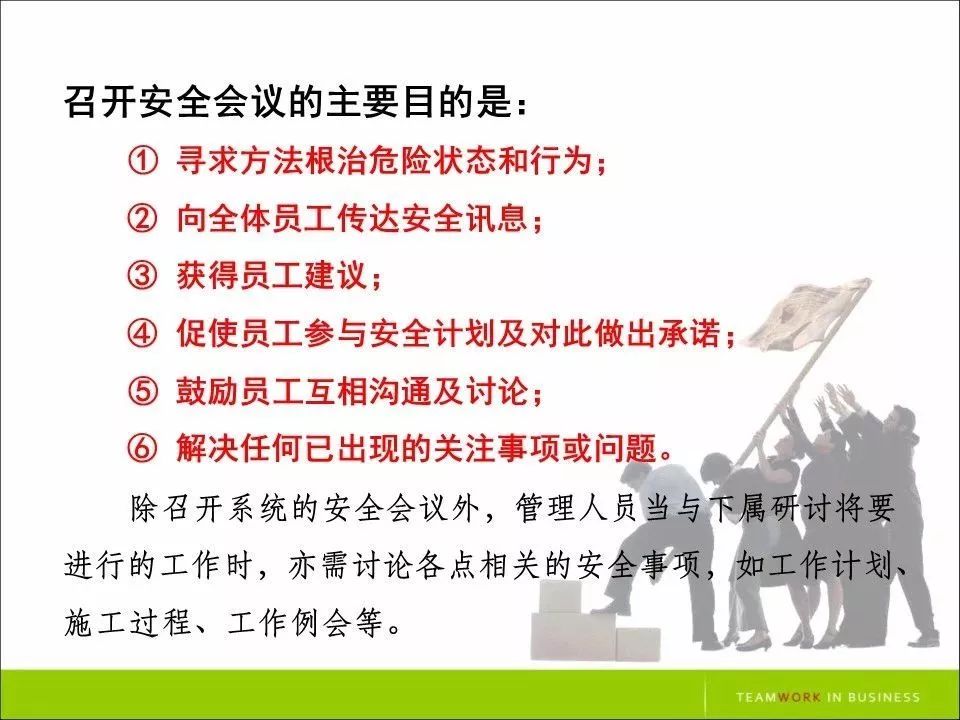 召开安全会议的主要目的是：

① 寻求方法根治危险状态和行为；

② 向全体员工传达安全讯息；

③ 获得员工建议；

④ 促使员工参与安全计划及对此做出承诺；

⑤ 鼓励员工互相沟通及讨论；

⑥ 解决任何已出现的关注事项或问题。

除召开系统的安全会议外，管理人员当与下属研讨将要进行的工作时，亦需讨论各点相关的安全事项，如工作计划、施工过程、工作例会等。

TEAMWORK IN BUSINESS